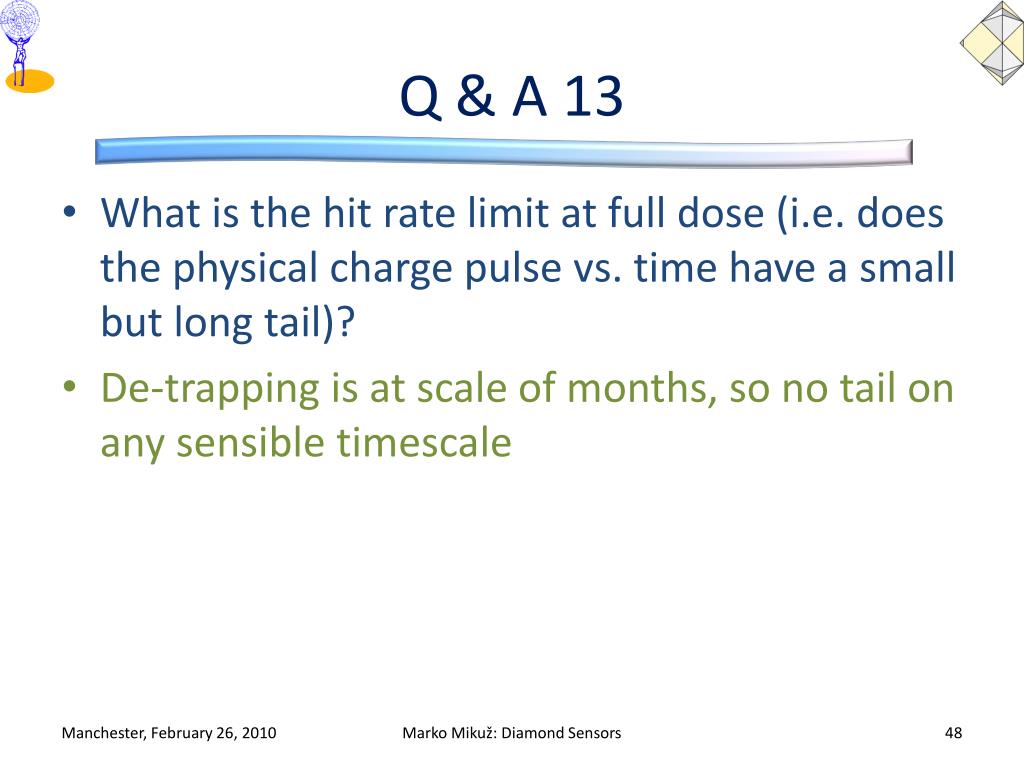 Q & A 13

• What is the hit rate limit at full dose (i.e. does the physical charge pulse vs. time have a small but long tail)?
• De-trapping is at scale of months, so no tail on any sensible timescale

Manchester, February 26, 2010

Marko Mikuž: Diamond Sensors

48